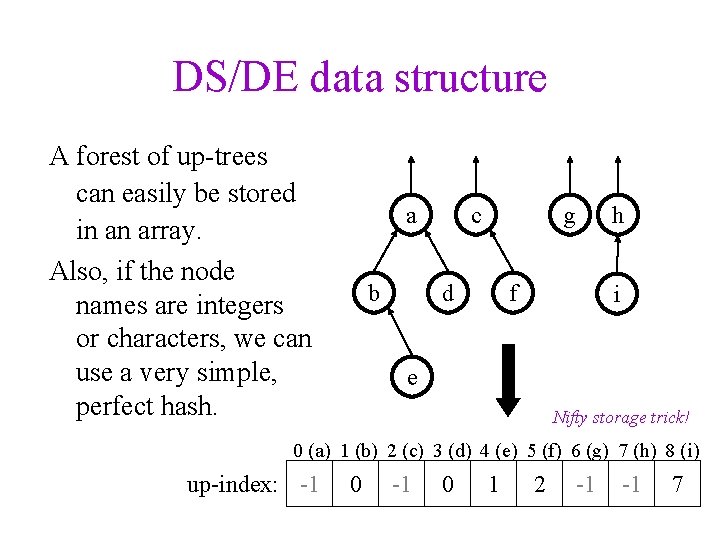 DS/DE data structure

A forest of up-trees can easily be stored in an array.

Also, if the node names are integers or characters, we can use a very simple, perfect hash.

a c g h

b d f i

e

Nifty storage trick!

| | 0 (a) | 1 (b) | 2 (c) | 3 (d) | 4 (e) | 5 (f) | 6 (g) | 7 (h) | 8 (i) |
|---|---|---|---|---|---|---|---|---|---|
| up-index: | -1 | 0 | -1 | 0 | 1 | 2 | -1 | -1 | 7 |